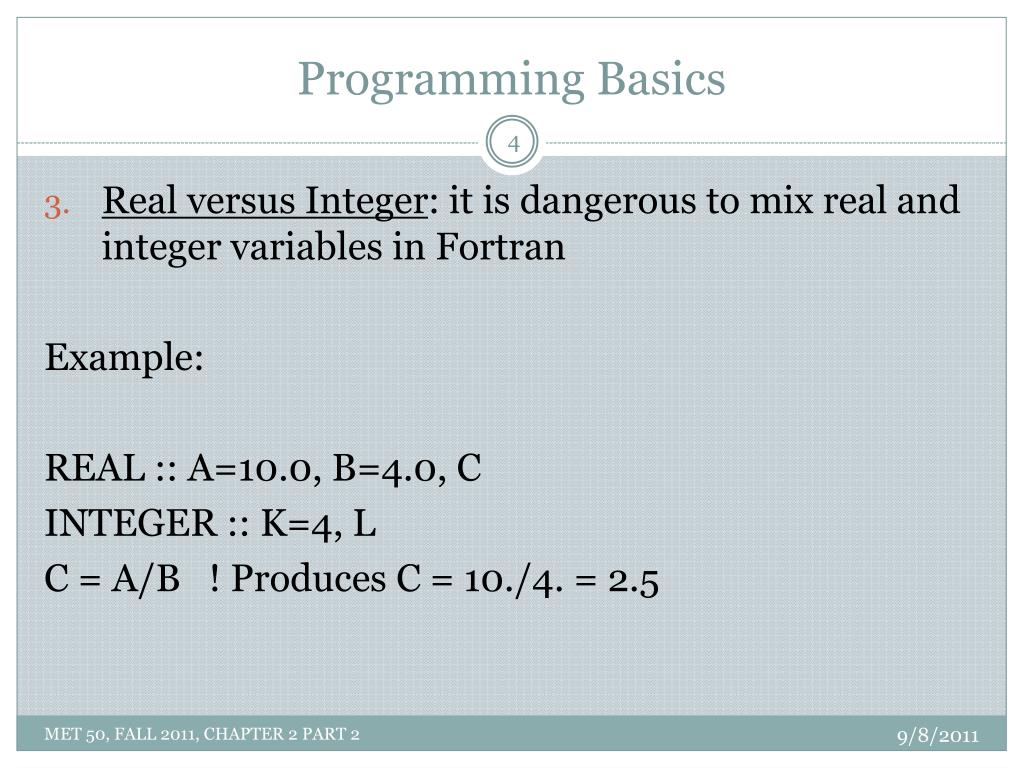 Programming Basics

4

3. Real versus Integer: it is dangerous to mix real and integer variables in Fortran

Example:

REAL :: A=10.0, B=4.0, C
INTEGER :: K=4, L
C = A/B ! Produces C = 10./4. = 2.5

MET 50, FALL 2011, CHAPTER 2 PART 2

9/8/2011